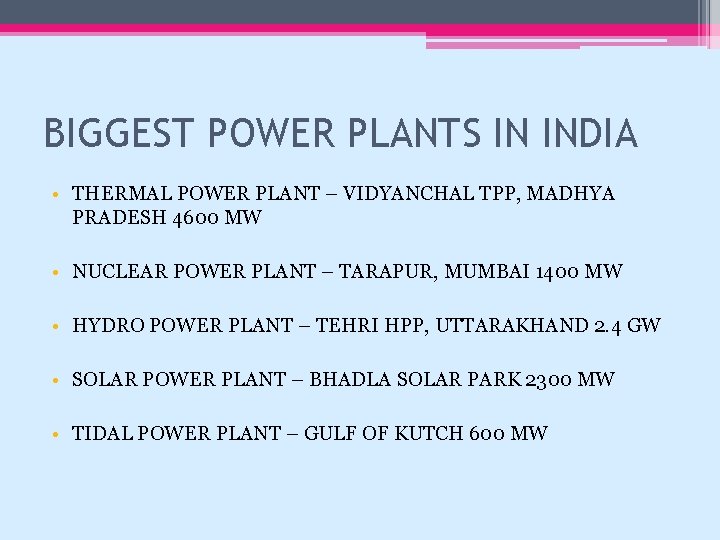 BIGGEST POWER PLANTS IN INDIA

• THERMAL POWER PLANT – VIDYANCHAL TPP, MADHYA PRADESH 4600 MW

• NUCLEAR POWER PLANT – TARAPUR, MUMBAI 1400 MW

• HYDRO POWER PLANT – TEHRI HPP, UTTARAKHAND 2.4 GW

• SOLAR POWER PLANT – BHADLA SOLAR PARK 2300 MW

• TIDAL POWER PLANT – GULF OF KUTCH 600 MW